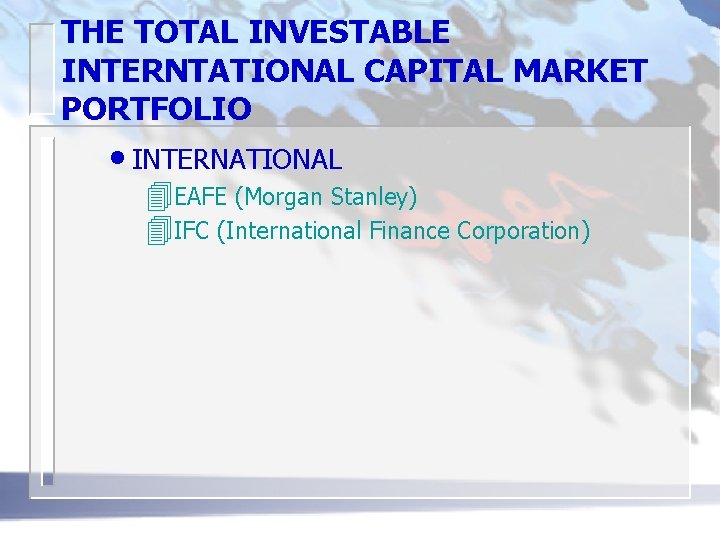 THE TOTAL INVESTABLE INTERNTATIONAL CAPITAL MARKET PORTFOLIO

• INTERNATIONAL

EAFE (Morgan Stanley)

IFC (International Finance Corporation)